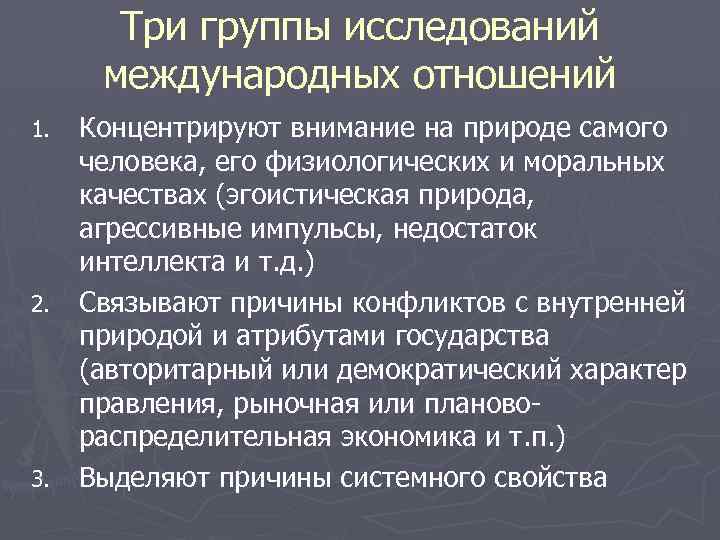 Три группы исследований международных отношений

1. Концентрируют внимание на природе самого человека, его физиологических и моральных качествах (эгоистическая природа, агрессивные импульсы, недостаток интеллекта и т.д.)
2. Связывают причины конфликтов с внутренней природой и атрибутами государства (авторитарный или демократический характер правления, рыночная или планово-распределительная экономика и т.п.)
3. Выделяют причины системного свойства